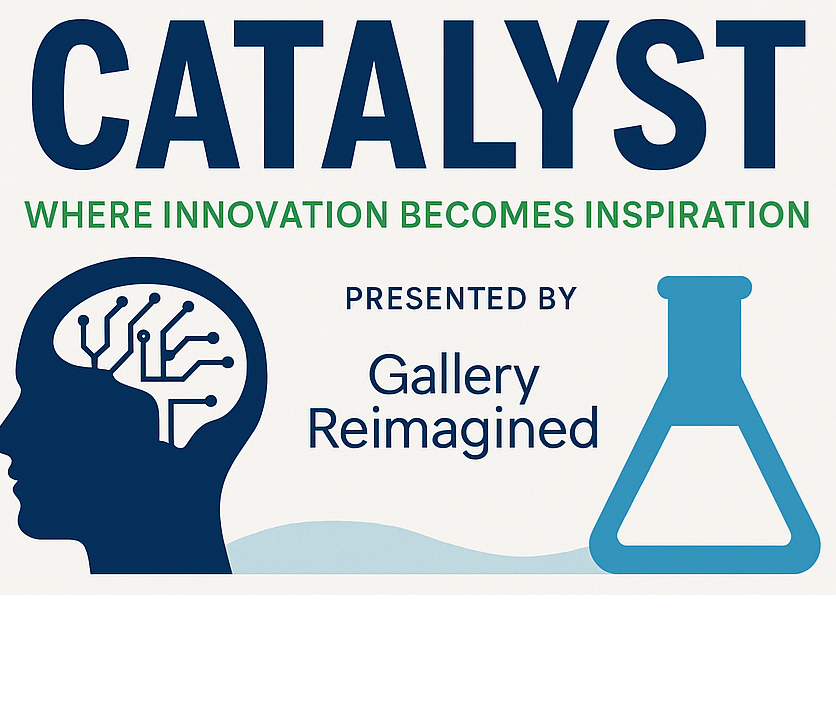 CATALYST

WHERE INNOVATION BECOMES INSPIRATION

PRESENTED BY

Gallery Reimagined